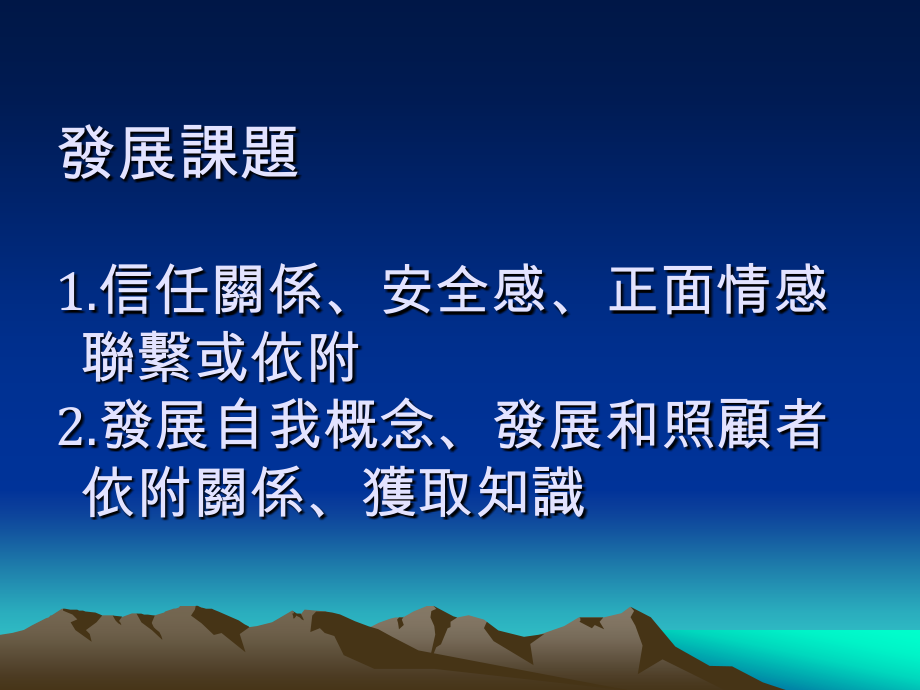 發展課題

1.信任關係、安全感、正面情感聯繫或依附
2.發展自我概念、發展和照顧者依附關係、獲取知識